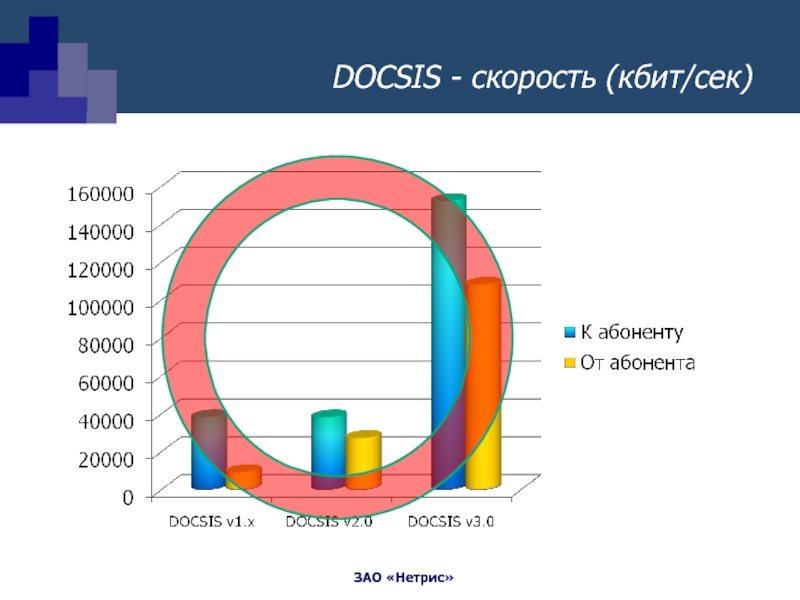 DOCSIS - скорость (кбит/сек)

160000
140000
120000
100000
80000
60000
40000
20000
0

DOCSIS v1.x
DOCSIS v2.0
DOCSIS v3.0

К абоненту
От абонента

ЗАО «Нетрис»